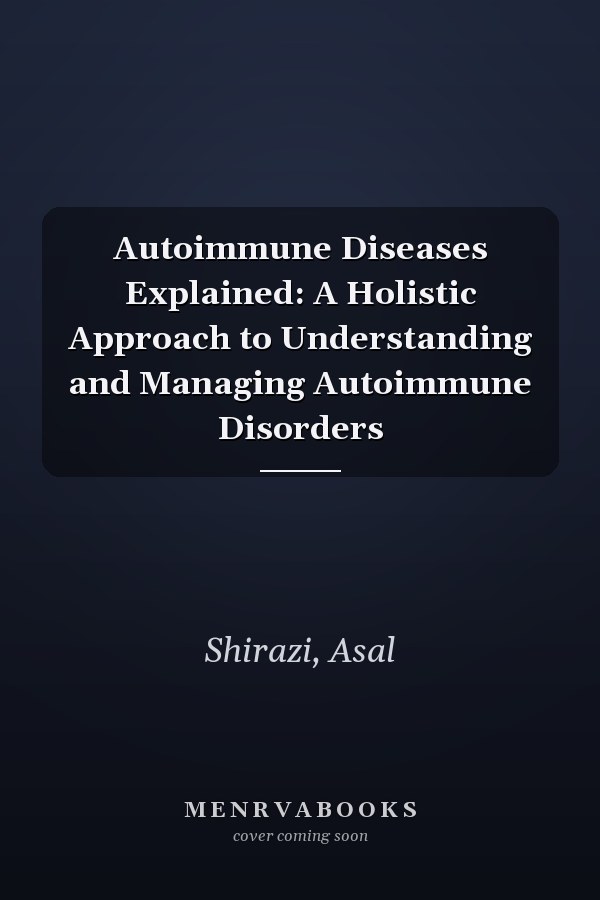 Autoimmune Diseases Explained: A Holistic Approach to Understanding and Managing Autoimmune Disorders

Shirazi, Asal

MENRVABOOKS
cover coming soon